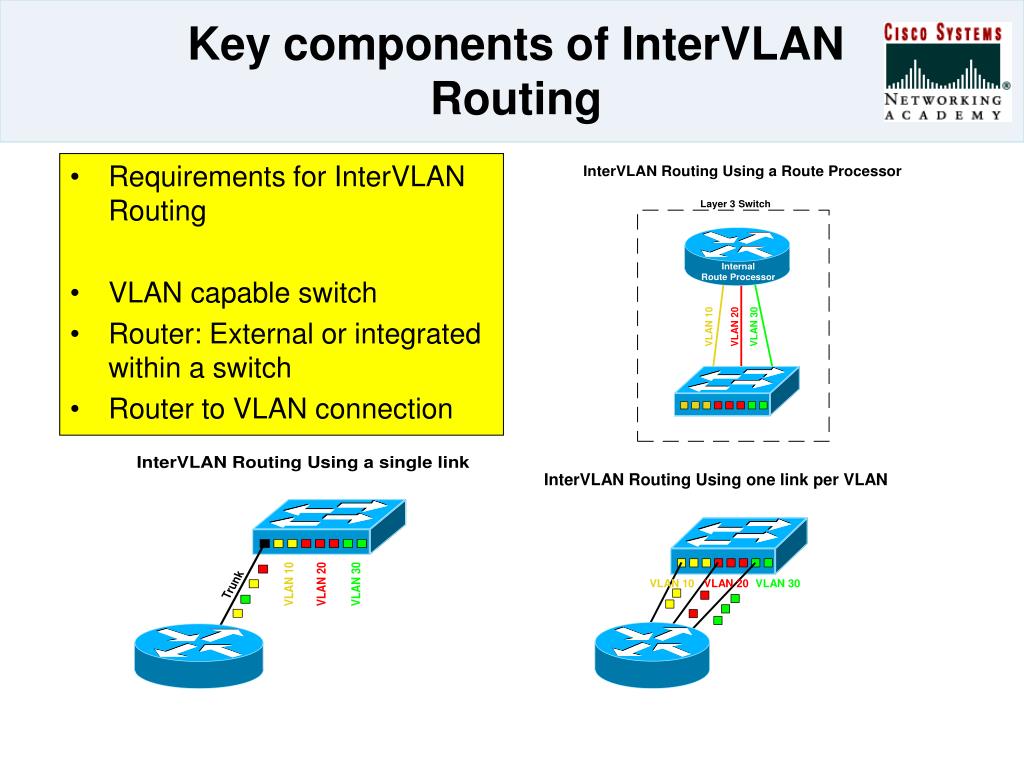 Key components of InterVLAN Routing

CISCO SYSTEMS
NETWORKING ACADEMY

• Requirements for InterVLAN Routing

• VLAN capable switch
• Router: External or integrated within a switch
• Router to VLAN connection

InterVLAN Routing Using a Route Processor

Layer 3 Switch

Internal Route Processor

VLAN 10 VLAN 20 VLAN 30

InterVLAN Routing Using a single link

Trunk

VLAN 10 VLAN 20 VLAN 30

InterVLAN Routing Using one link per VLAN

VLAN 10 VLAN 20 VLAN 30